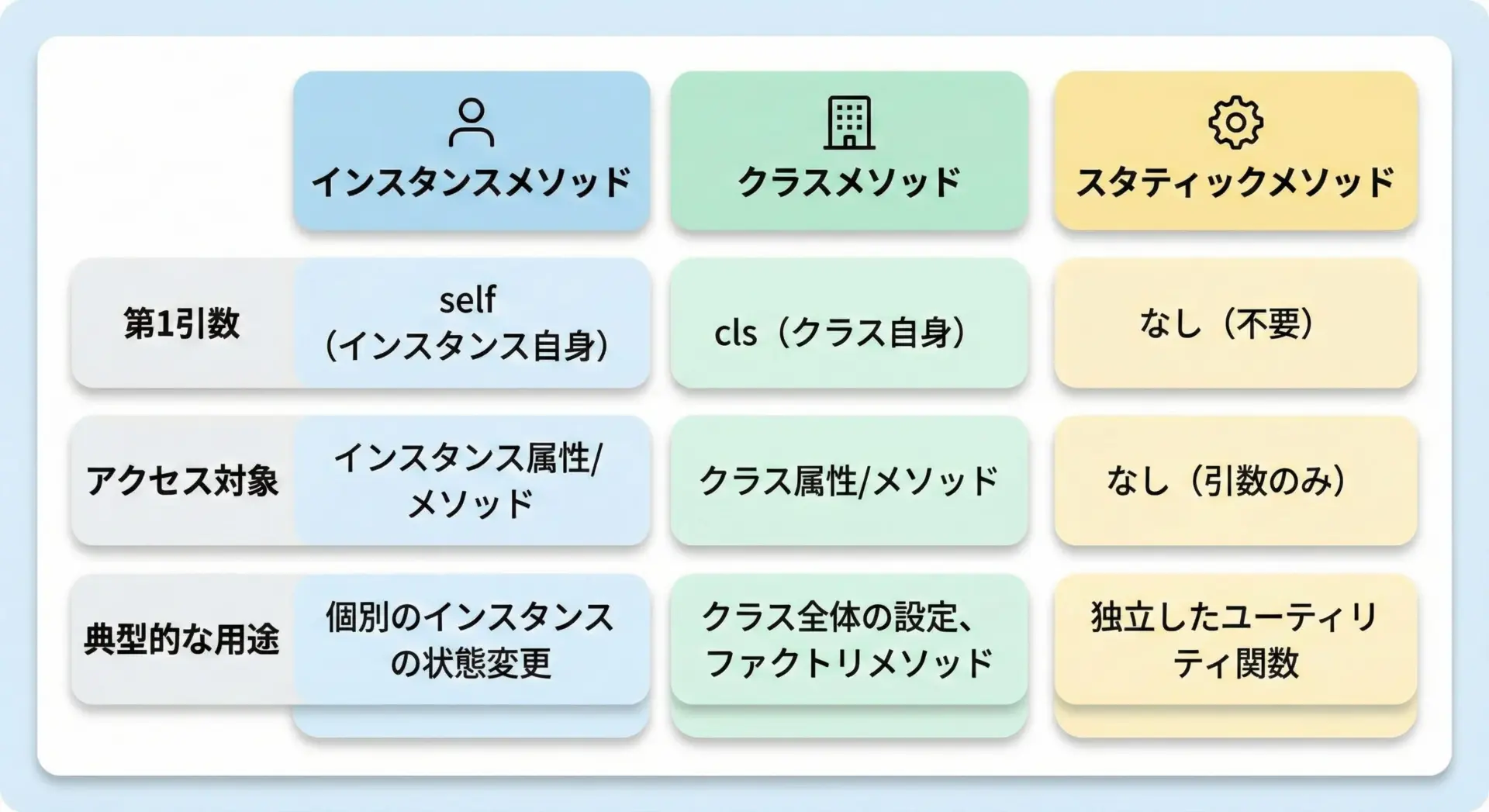 | | インスタンスメソッド | クラスメソッド | スタティックメソッド |
|---|---|---|---|
| 第1引数 | self（インスタンス自身） | cls（クラス自身） | なし（不要） |
| アクセス対象 | インスタンス属性/メソッド | クラス属性/メソッド | なし（引数のみ） |
| 典型的な用途 | 個別のインスタンスの状態変更 | クラス全体の設定、ファクトリメソッド | 独立したユーティリティ関数 |